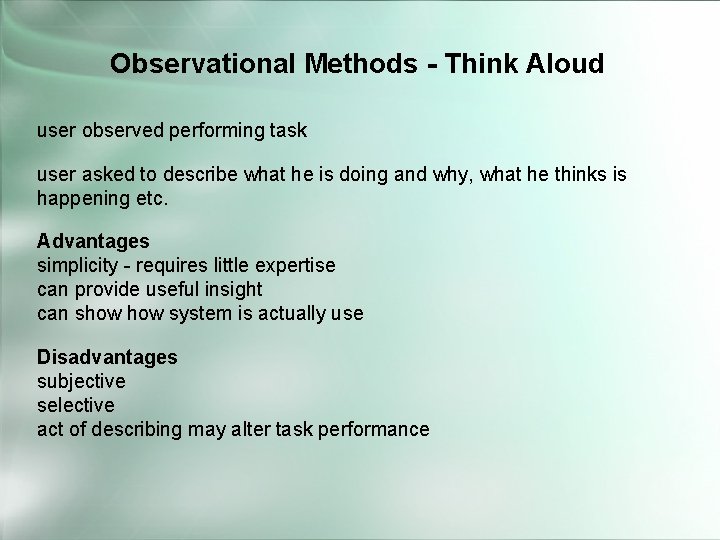 Observational Methods - Think Aloud

user observed performing task

user asked to describe what he is doing and why, what he thinks is happening etc.

Advantages
simplicity - requires little expertise
can provide useful insight
can show how system is actually use

Disadvantages
subjective
selective
act of describing may alter task performance